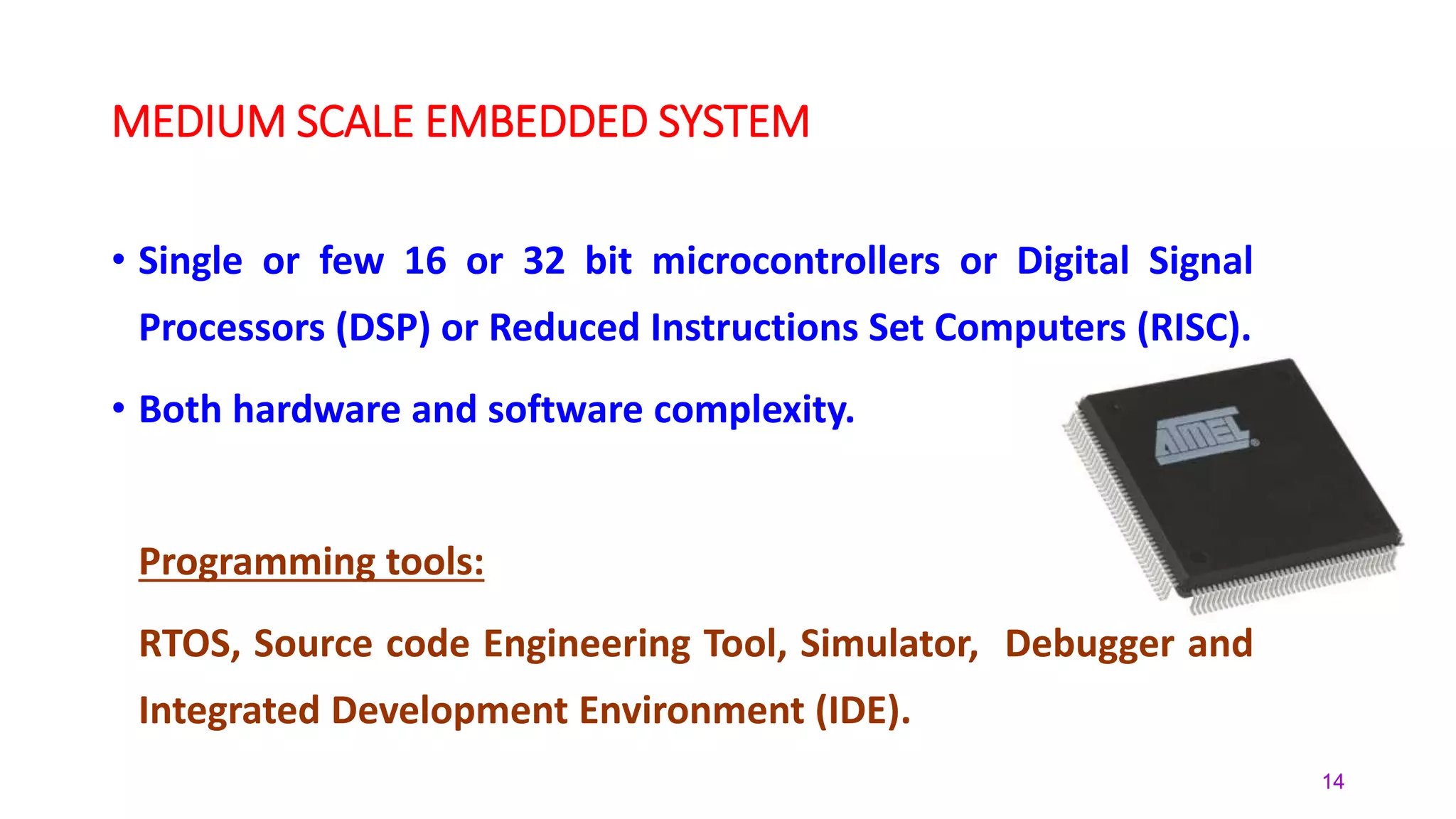 MEDIUM SCALE EMBEDDED SYSTEM

• Single or few 16 or 32 bit microcontrollers or Digital Signal Processors (DSP) or Reduced Instructions Set Computers (RISC).

• Both hardware and software complexity.

ATMEL

Programming tools:

RTOS, Source code Engineering Tool, Simulator, Debugger and Integrated Development Environment (IDE).

14